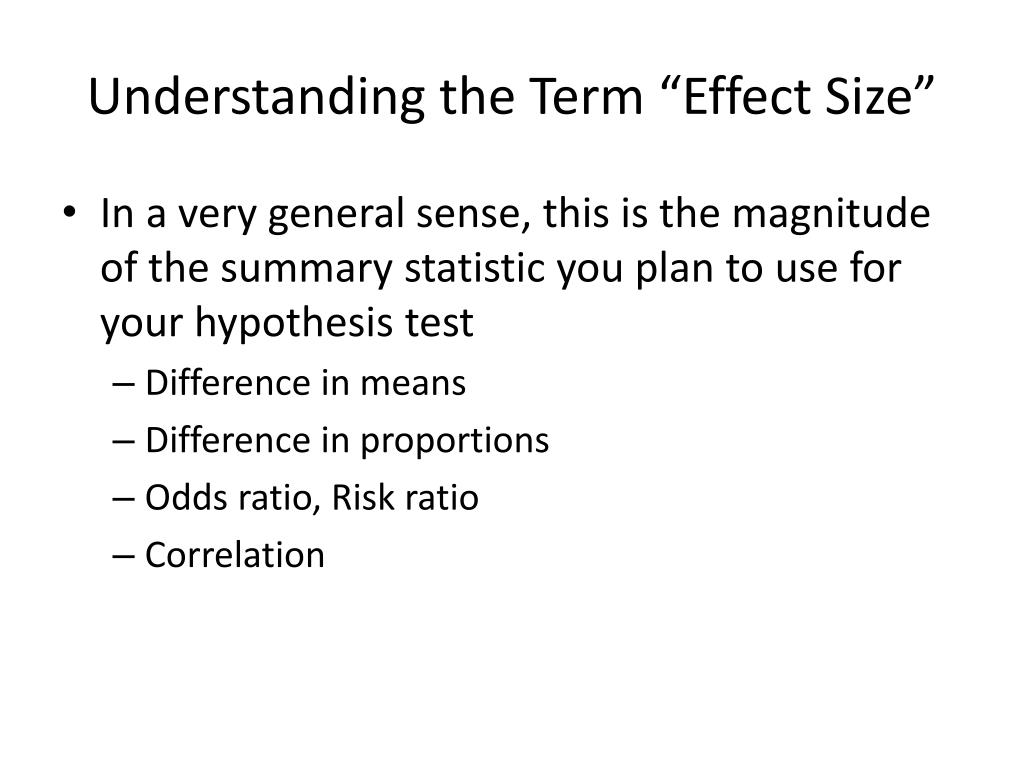 Understanding the Term “Effect Size”

• In a very general sense, this is the magnitude of the summary statistic you plan to use for your hypothesis test
– Difference in means
– Difference in proportions
– Odds ratio, Risk ratio
– Correlation